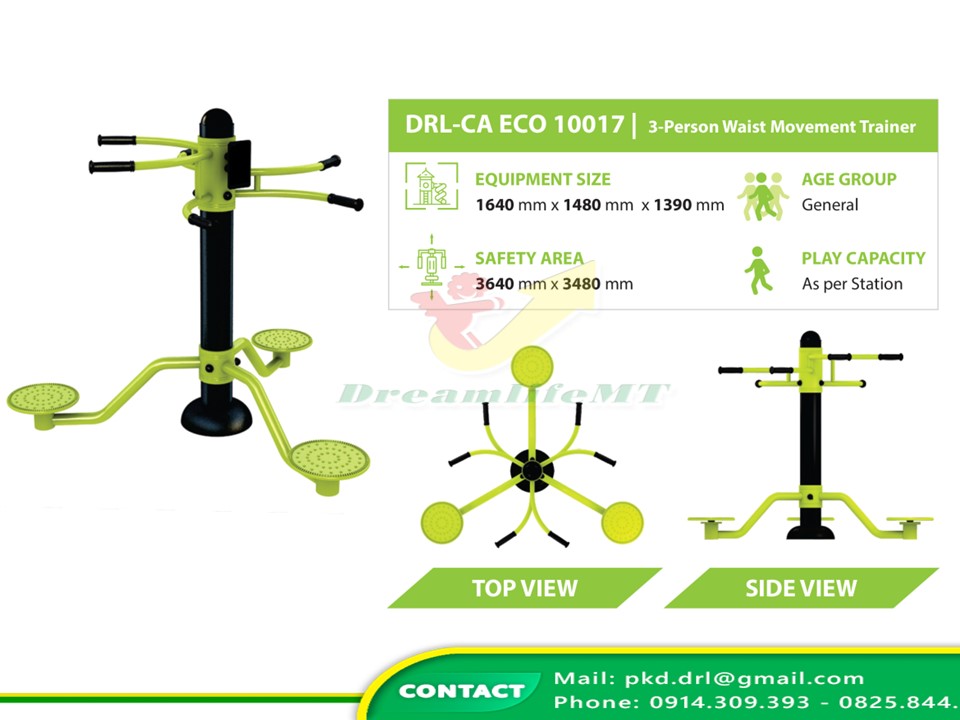 DRL-CA ECO 10017 | 3-Person Waist Movement Trainer

EQUIPMENT SIZE
1640 mm x 1480 mm x 1390 mm

AGE GROUP
General

SAFETY AREA
3640 mm x 3480 mm

PLAY CAPACITY
As per Station

DreamlifeMT

TOP VIEW

SIDE VIEW

CONTACT

Mail: pkd.drl@gmail.com
Phone: 0914.309.393 - 0825.844.